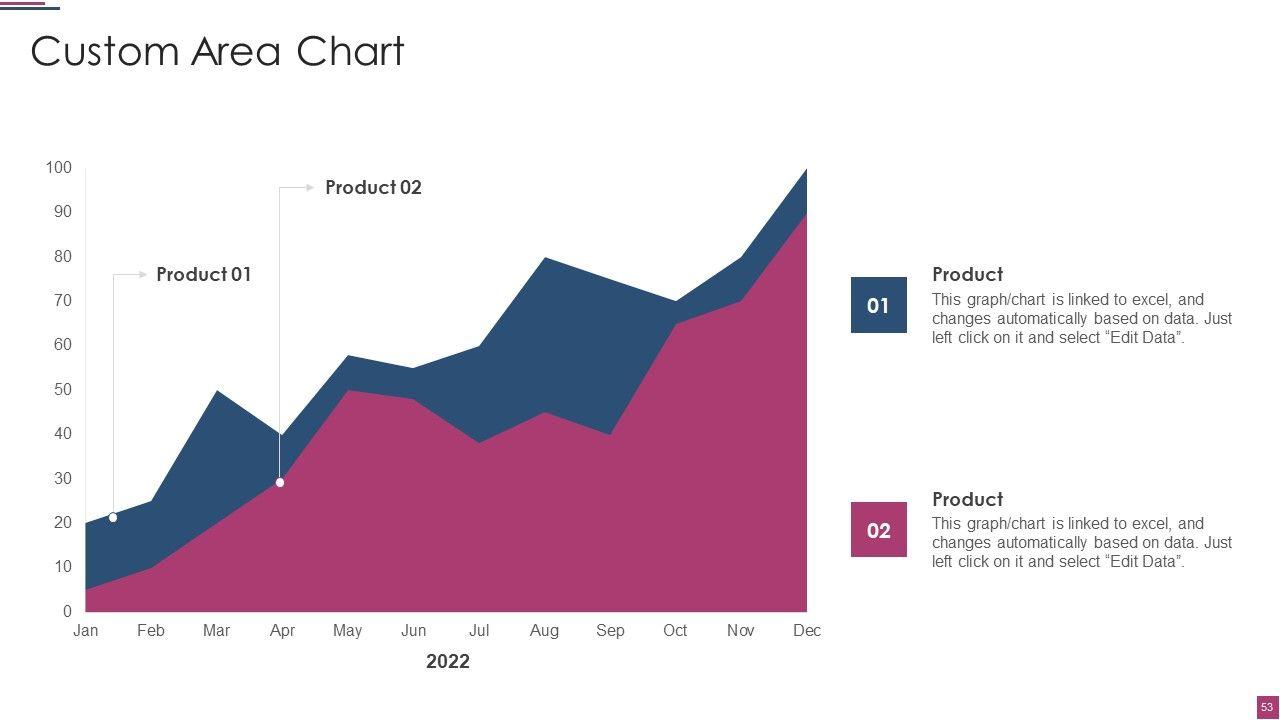 Custom Area Chart

100
90
80
70
60
50
40
30
20
10
0

Product 02

Product 01

Jan Feb Mar Apr May Jun Jul Aug Sep Oct Nov Dec

2022

01

Product
This graph/chart is linked to excel, and changes automatically based on data. Just left click on it and select “Edit Data”.

02

Product
This graph/chart is linked to excel, and changes automatically based on data. Just left click on it and select “Edit Data”.

53